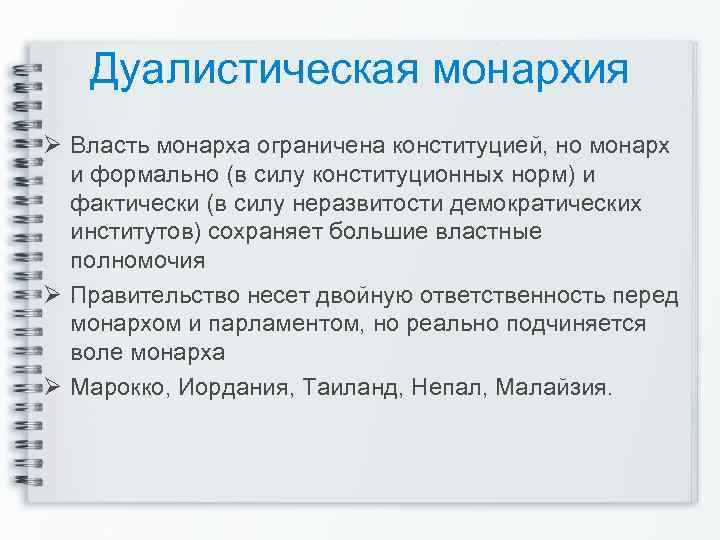 Дуалистическая монархия

➢ Власть монарха ограничена конституцией, но монарх и формально (в силу конституционных норм) и фактически (в силу неразвитости демократических институтов) сохраняет большие властные полномочия

➢ Правительство несет двойную ответственность перед монархом и парламентом, но реально подчиняется воле монарха

➢ Марокко, Иордания, Таиланд, Непал, Малайзия.